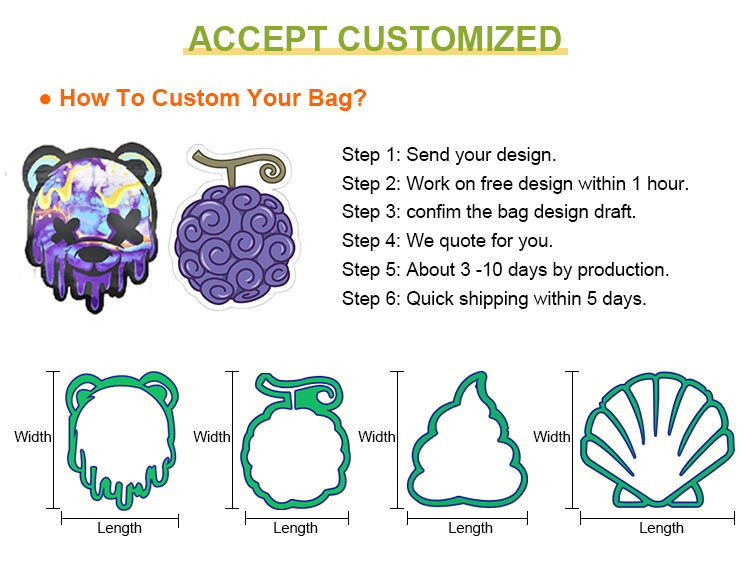 ACCEPT CUSTOMIZED

● How To Custom Your Bag?

Step 1: Send your design.
Step 2: Work on free design within 1 hour.
Step 3: confim the bag design draft.
Step 4: We quote for you.
Step 5: About 3 -10 days by production.
Step 6: Quick shipping within 5 days.

Width
Length
Width
Length
Width
Length
Width
Length